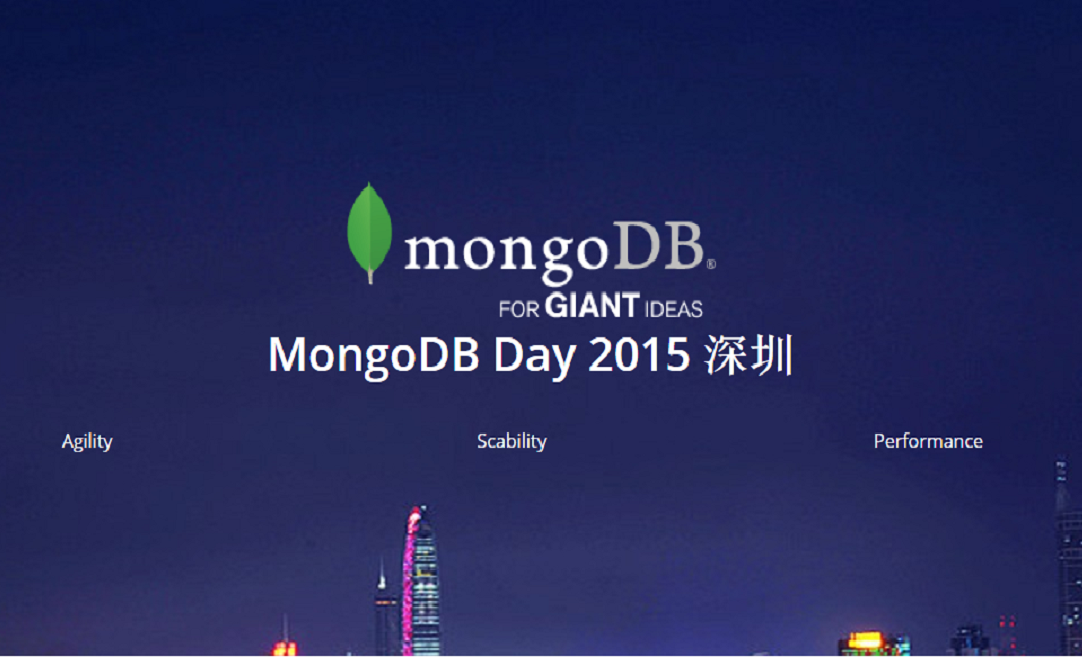 mongoDB®
FOR GIANT IDEAS

MongoDB Day 2015 深圳

Agility

Scability

Performance